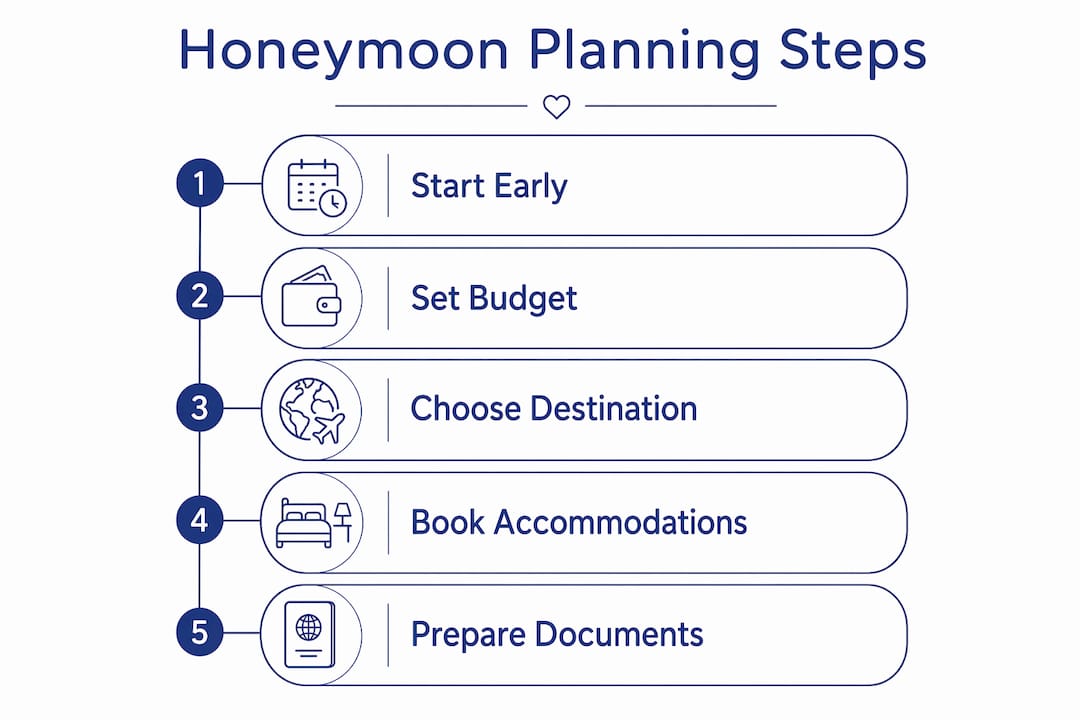 Honeymoon Planning Steps

1 Start Early

2 Set Budget

3 Choose Destination

4 Book Accommodations

5 Prepare Documents